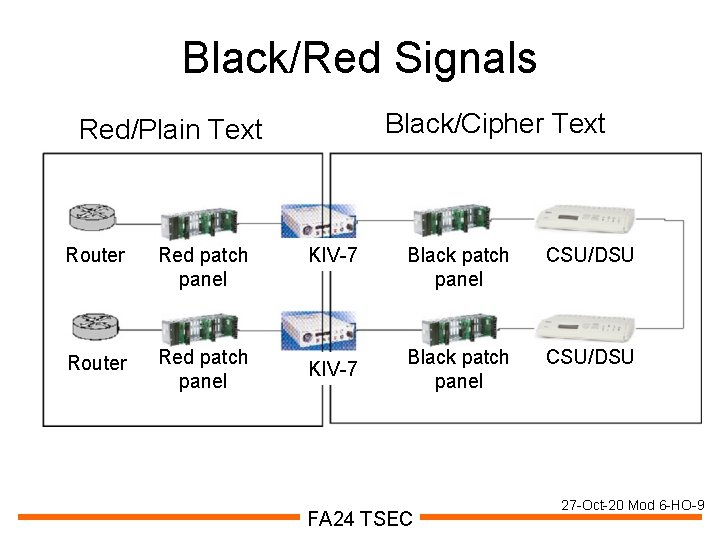 Black/Red Signals

Red/Plain Text

Black/Cipher Text

Router

Red patch panel

KIV-7

Black patch panel

CSU/DSU

Router

Red patch panel

KIV-7

Black patch panel

CSU/DSU

27-Oct-20 Mod 6-HO-9

FA24 TSEC